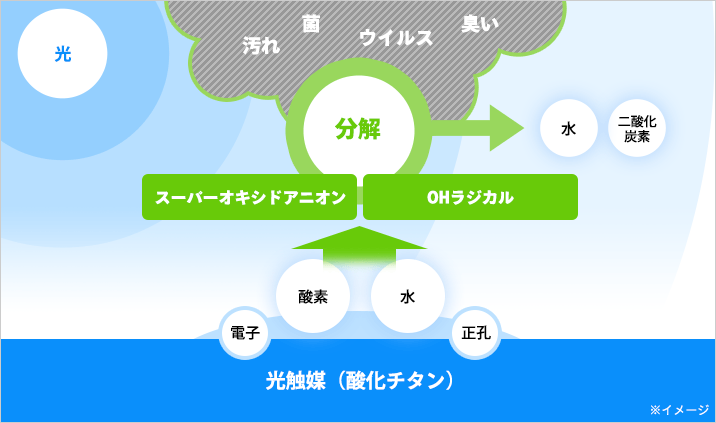 光

汚れ
菌
ウイルス
臭い

分解

水
二酸化炭素

スーパーオキシドアニオン
OHラジカル

酸素
水

電子
正孔

光触媒（酸化チタン）

※イメージ